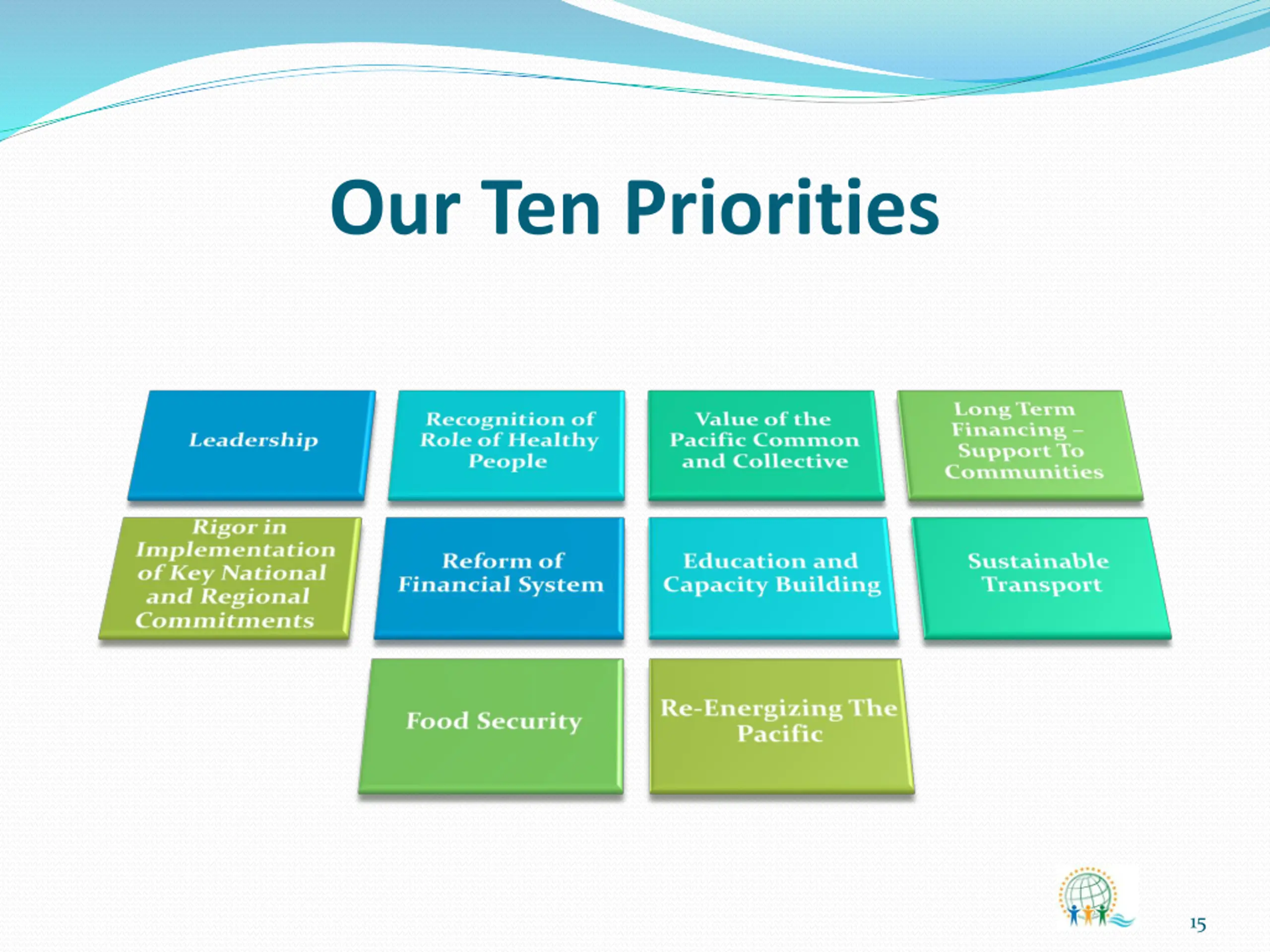 Our Ten Priorities

Leadership

Recognition of Role of Healthy People

Value of the Pacific Common and Collective

Long Term Financing – Support To Communities

Rigor in Implementation of Key National and Regional Commitments

Reform of Financial System

Education and Capacity Building

Sustainable Transport

Food Security

Re-Energizing The Pacific

15